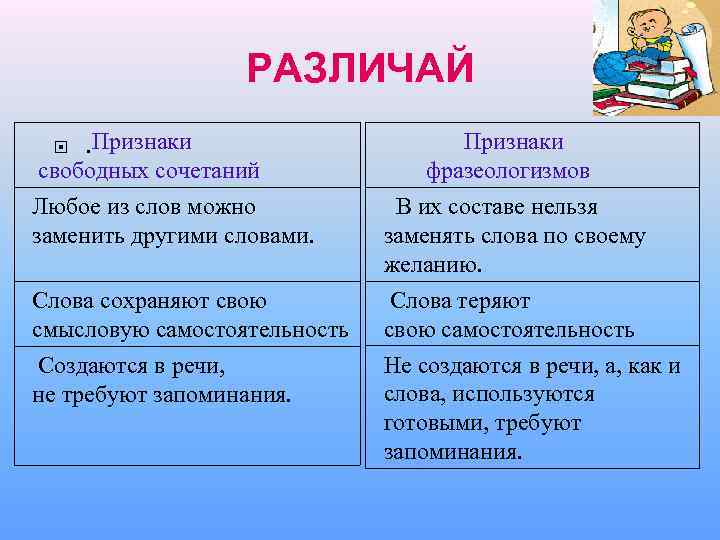 РАЗЛИЧАЙ

| .Признаки свободных сочетаний | Признаки фразеологизмов |
|---|---|
| Любое из слов можно заменить другими словами. | В их составе нельзя заменять слова по своему желанию. |
| Слова сохраняют свою смысловую самостоятельность | Слова теряют свою самостоятельность |
| Создаются в речи, не требуют запоминания. | Не создаются в речи, а, как и слова, используются готовыми, требуют запоминания. |